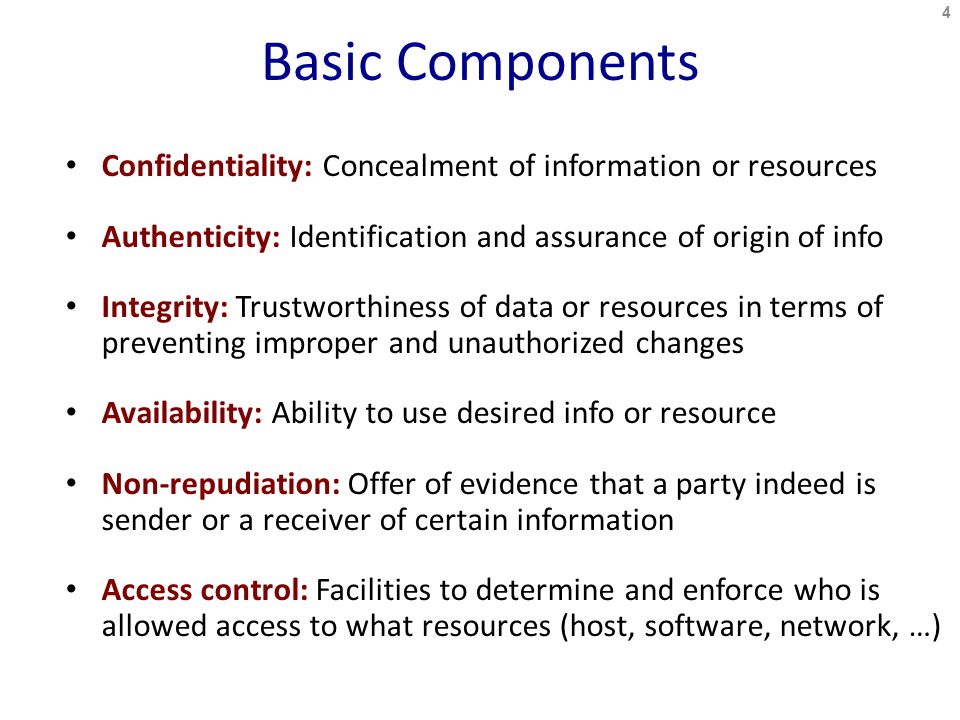 4

Basic Components

• Confidentiality: Concealment of information or resources

• Authenticity: Identification and assurance of origin of info

• Integrity: Trustworthiness of data or resources in terms of preventing improper and unauthorized changes

• Availability: Ability to use desired info or resource

• Non-repudiation: Offer of evidence that a party indeed is sender or a receiver of certain information

• Access control: Facilities to determine and enforce who is allowed access to what resources (host, software, network, …)